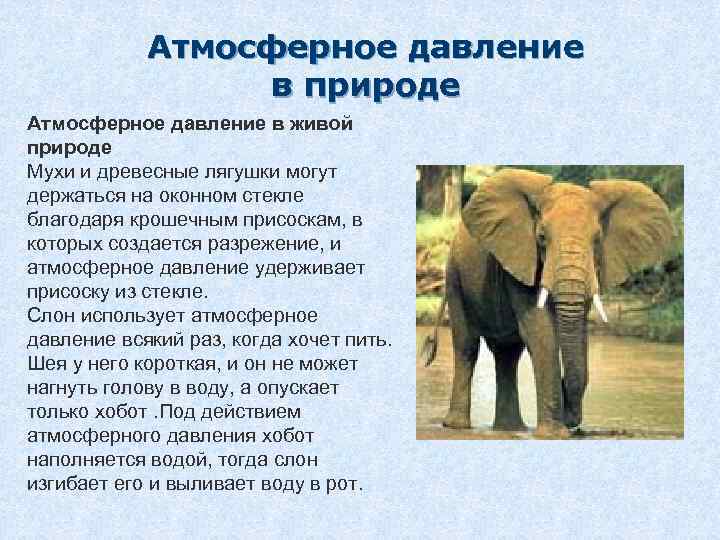 Атмосферное давление в природе

Атмосферное давление в живой природе
Мухи и древесные лягушки могут держаться на оконном стекле благодаря крошечным присоскам, в которых создается разрежение, и атмосферное давление удерживает присоску из стекле.
Слон использует атмосферное давление всякий раз, когда хочет пить. Шея у него короткая, и он не может нагнуть голову в воду, а опускает только хобот .Под действием атмосферного давления хобот наполняется водой, тогда слон изгибает его и выливает воду в рот.